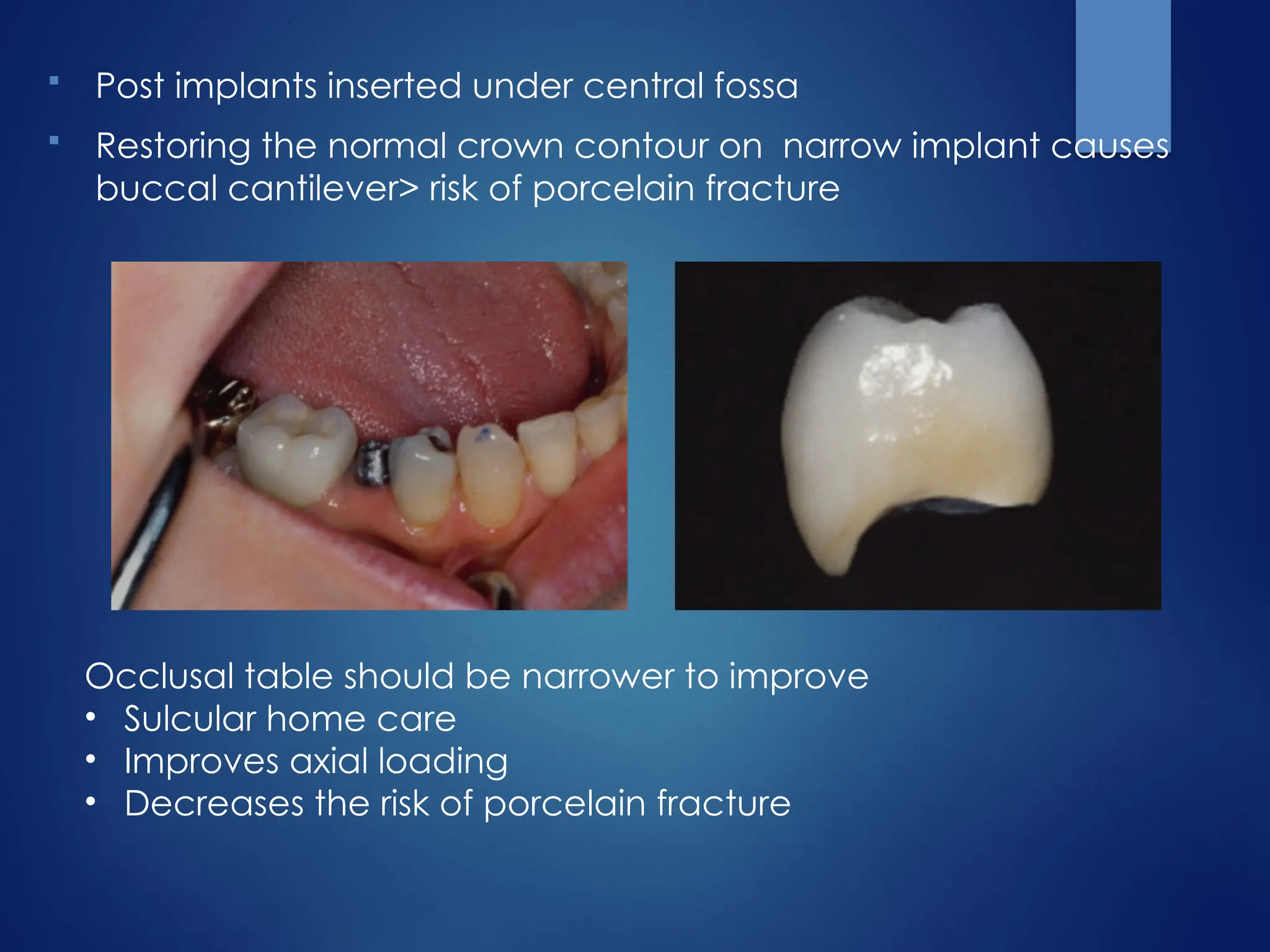 ▪ Post implants inserted under central fossa

▪ Restoring the normal crown contour on  narrow implant causes buccal cantilever> risk of porcelain fracture

Occlusal table should be narrower to improve
• Sulcular home care
• Improves axial loading
• Decreases the risk of porcelain fracture